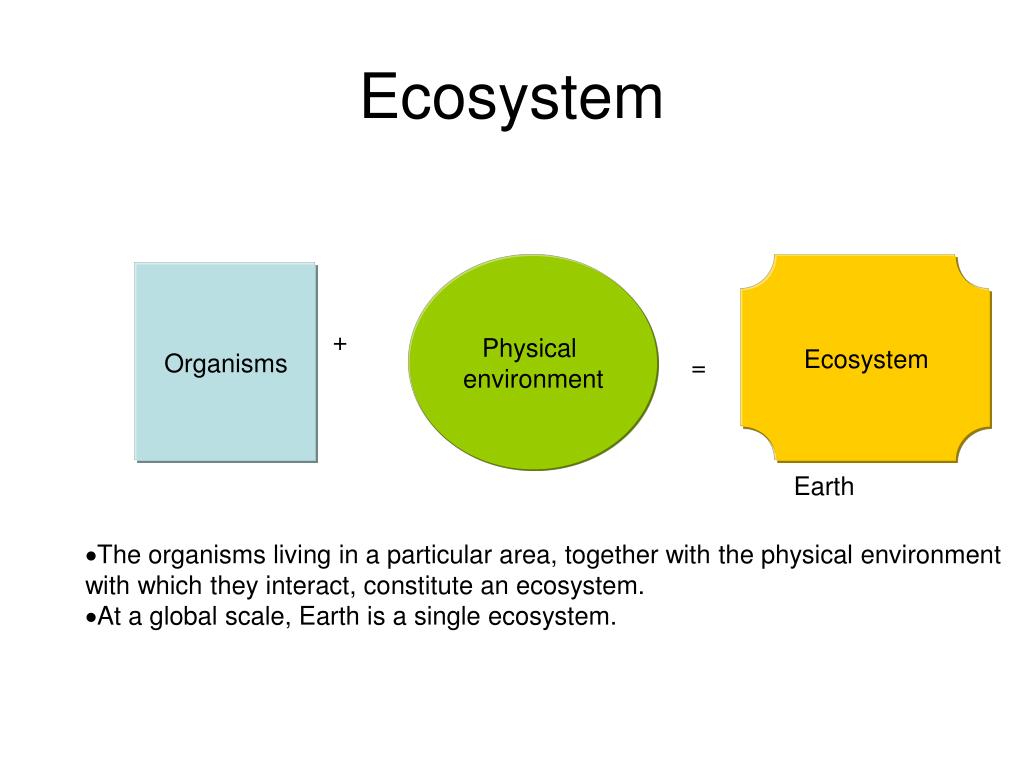 Ecosystem

Organisms

+

Physical environment

=

Ecosystem

Earth

•The organisms living in a particular area, together with the physical environment with which they interact, constitute an ecosystem.
•At a global scale, Earth is a single ecosystem.